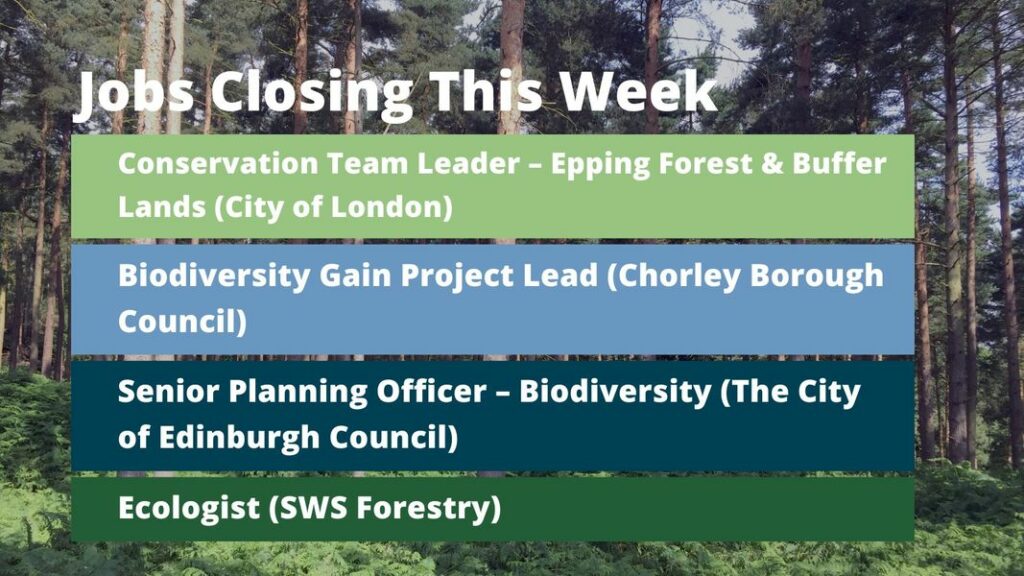 Jobs Closing This Week

Conservation Team Leader – Epping Forest & Buffer Lands (City of London)

Biodiversity Gain Project Lead (Chorley Borough Council)

Senior Planning Officer – Biodiversity (The City of Edinburgh Council)

Ecologist (SWS Forestry)